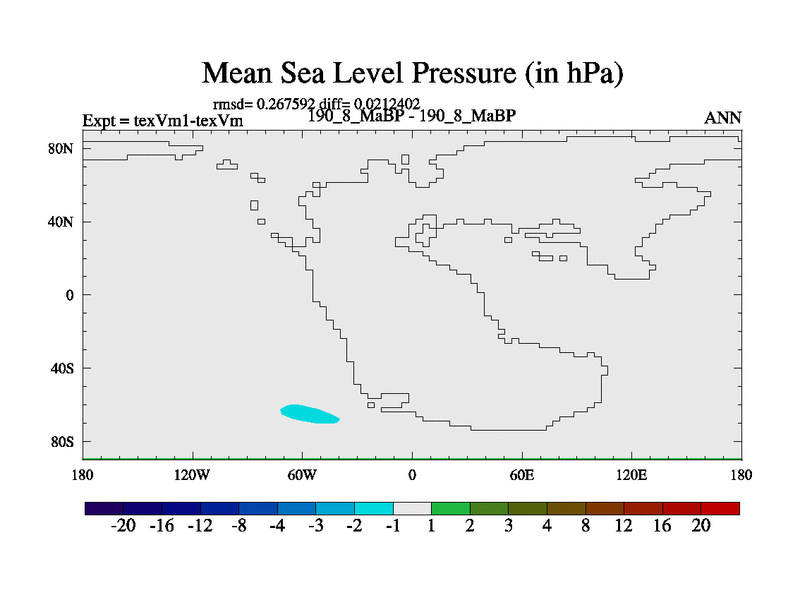 Mean Sea Level Pressure (in hPa)

rmsd= 0.267592 diff= 0.0212402

Expt = texVm1-texVm

190_8_MaBP - 190_8_MaBP

ANN

80N
40N
0
40S
80S

180 120W 60W 0 60E 120E 180

-20 -16 -12 -8 -4 -3 -2 -1 1 2 3 4 8 12 16 20